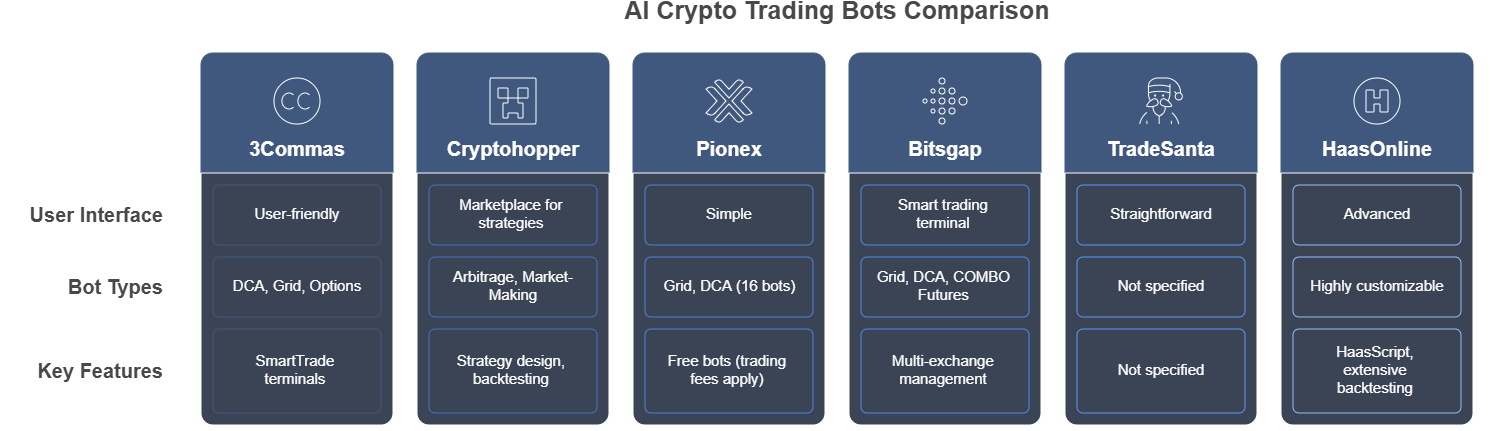 AI Crypto Trading Bots Comparison

|  | 3Commas | Cryptohopper | Pionex | Bitsgap | TradeSanta | HaasOnline |
|---|---|---|---|---|---|---|
| User Interface | User-friendly | Marketplace for strategies | Simple | Smart trading terminal | Straightforward | Advanced |
| Bot Types | DCA, Grid, Options | Arbitrage, Market-Making | Grid, DCA (16 bots) | Grid, DCA, COMBO Futures | Not specified | Highly customizable |
| Key Features | SmartTrade terminals | Strategy design, backtesting | Free bots (trading fees apply) | Multi-exchange management | Not specified | HaasScript, extensive backtesting |